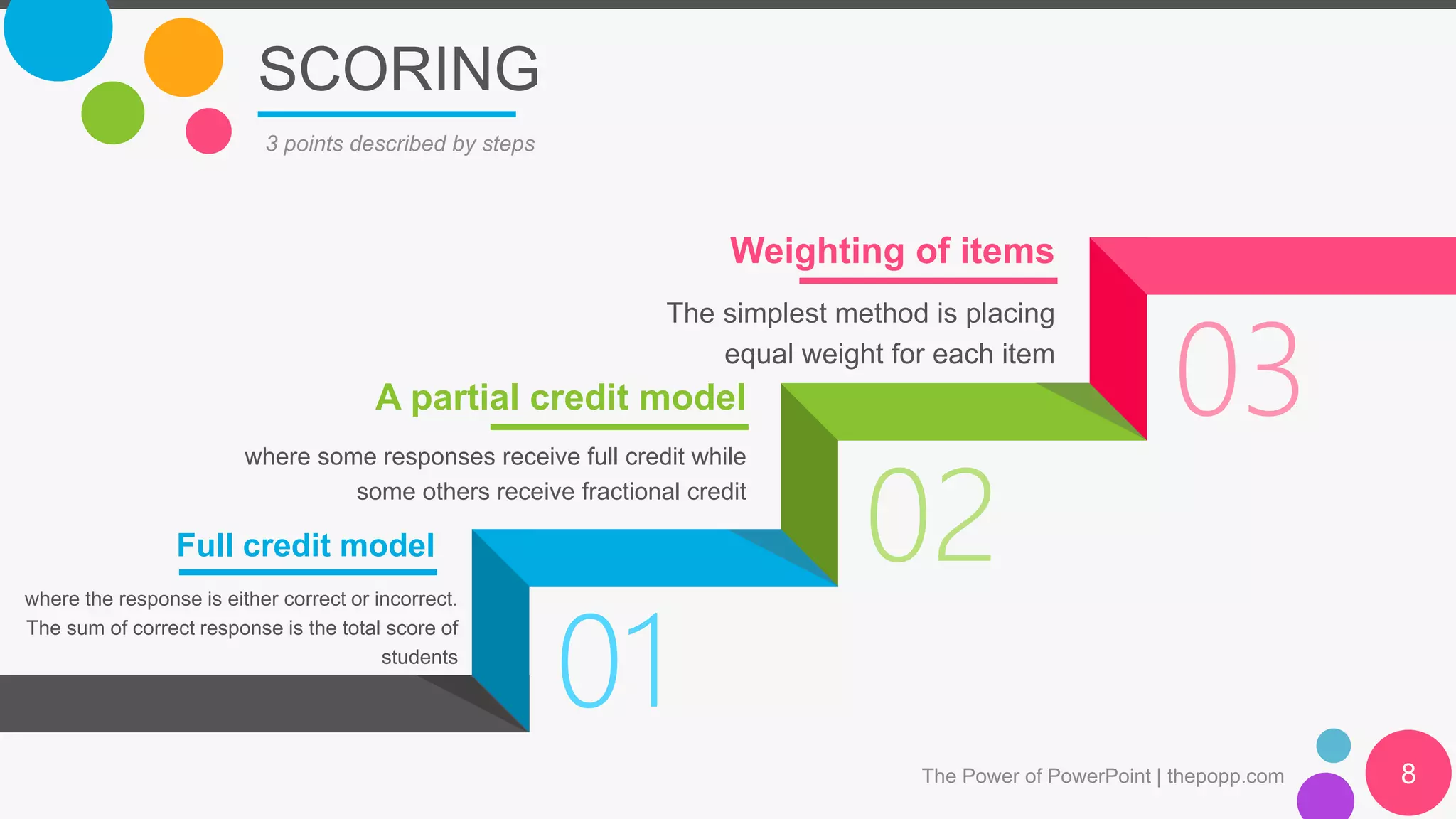 SCORING

3 points described by steps

Weighting of items

The simplest method is placing equal weight for each item

03

A partial credit model

where some responses receive full credit while some others receive fractional credit

02

Full credit model

where the response is either correct or incorrect. The sum of correct response is the total score of students

01

The Power of PowerPoint | thepopp.com

8